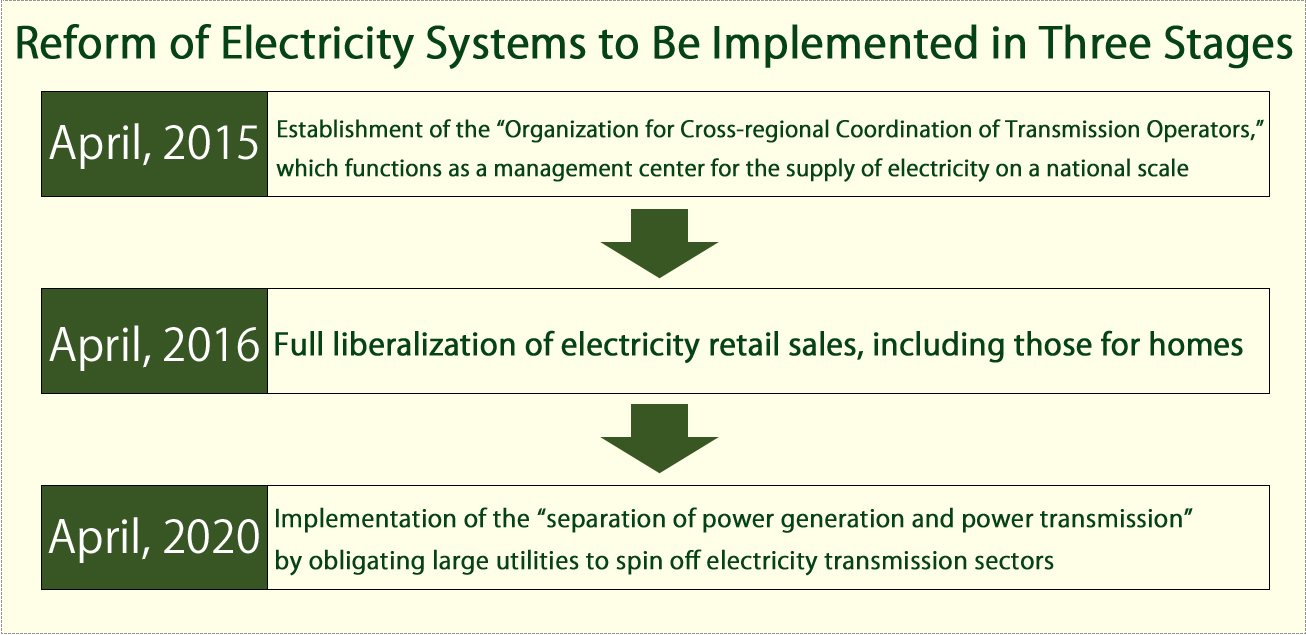 Reform of Electricity Systems to Be Implemented in Three Stages

April, 2015

Establishment of the “Organization for Cross-regional Coordination of Transmission Operators,” which functions as a management center for the supply of electricity on a national scale

April, 2016

Full liberalization of electricity retail sales, including those for homes

April, 2020

Implementation of the “separation of power generation and power transmission” by obligating large utilities to spin off electricity transmission sectors